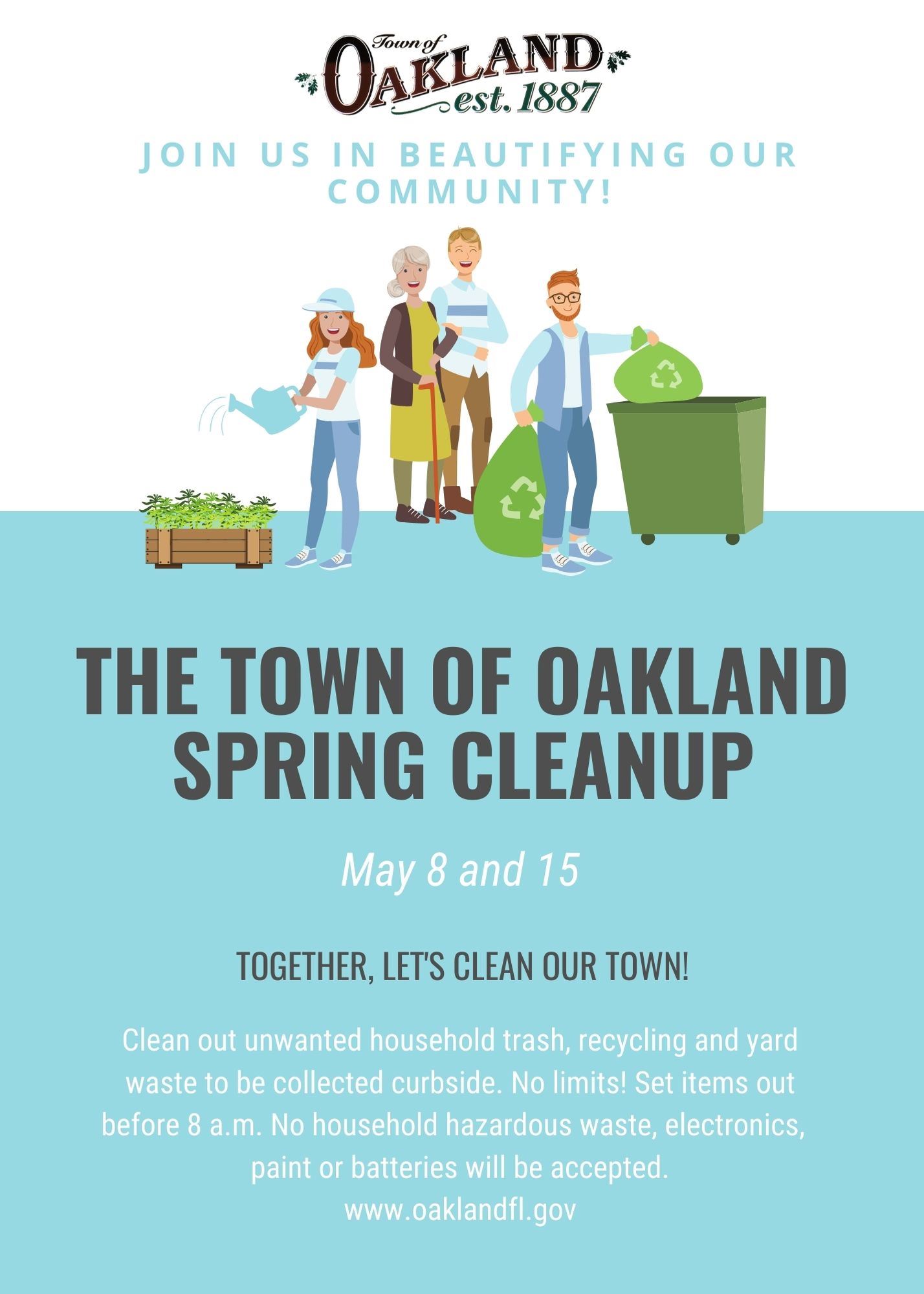 Town of
OAKLAND
est. 1887

JOIN US IN BEAUTIFYING OUR COMMUNITY!

THE TOWN OF OAKLAND SPRING CLEANUP

May 8 and 15

TOGETHER, LET'S CLEAN OUR TOWN!

Clean out unwanted household trash, recycling and yard waste to be collected curbside. No limits! Set items out before 8 a.m. No household hazardous waste, electronics, paint or batteries will be accepted.
www.oaklandfl.gov